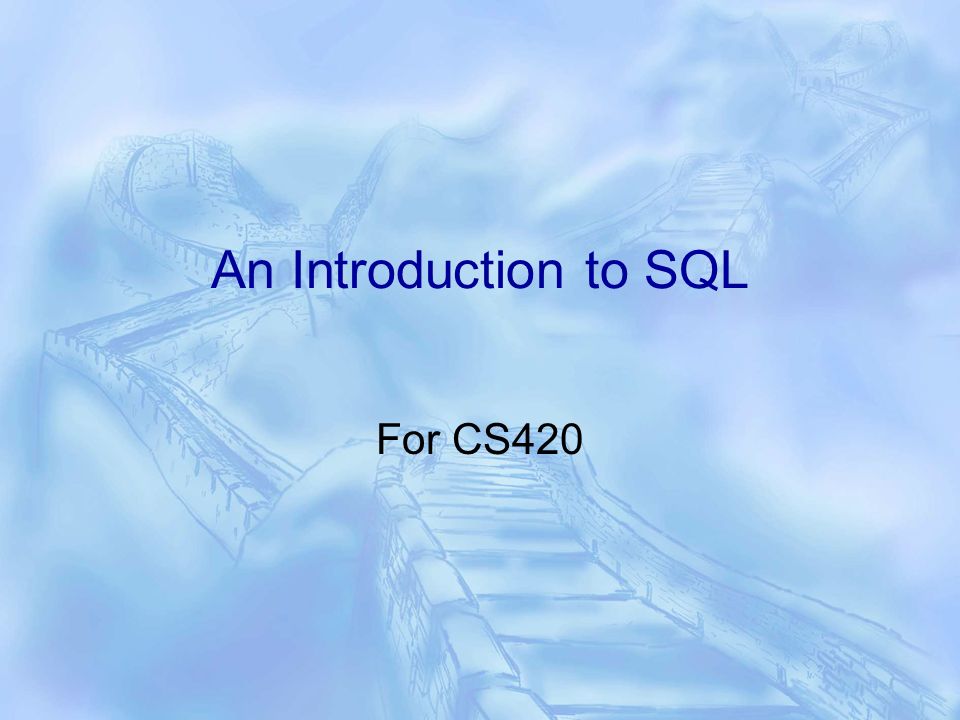 An Introduction to SQL

For CS420